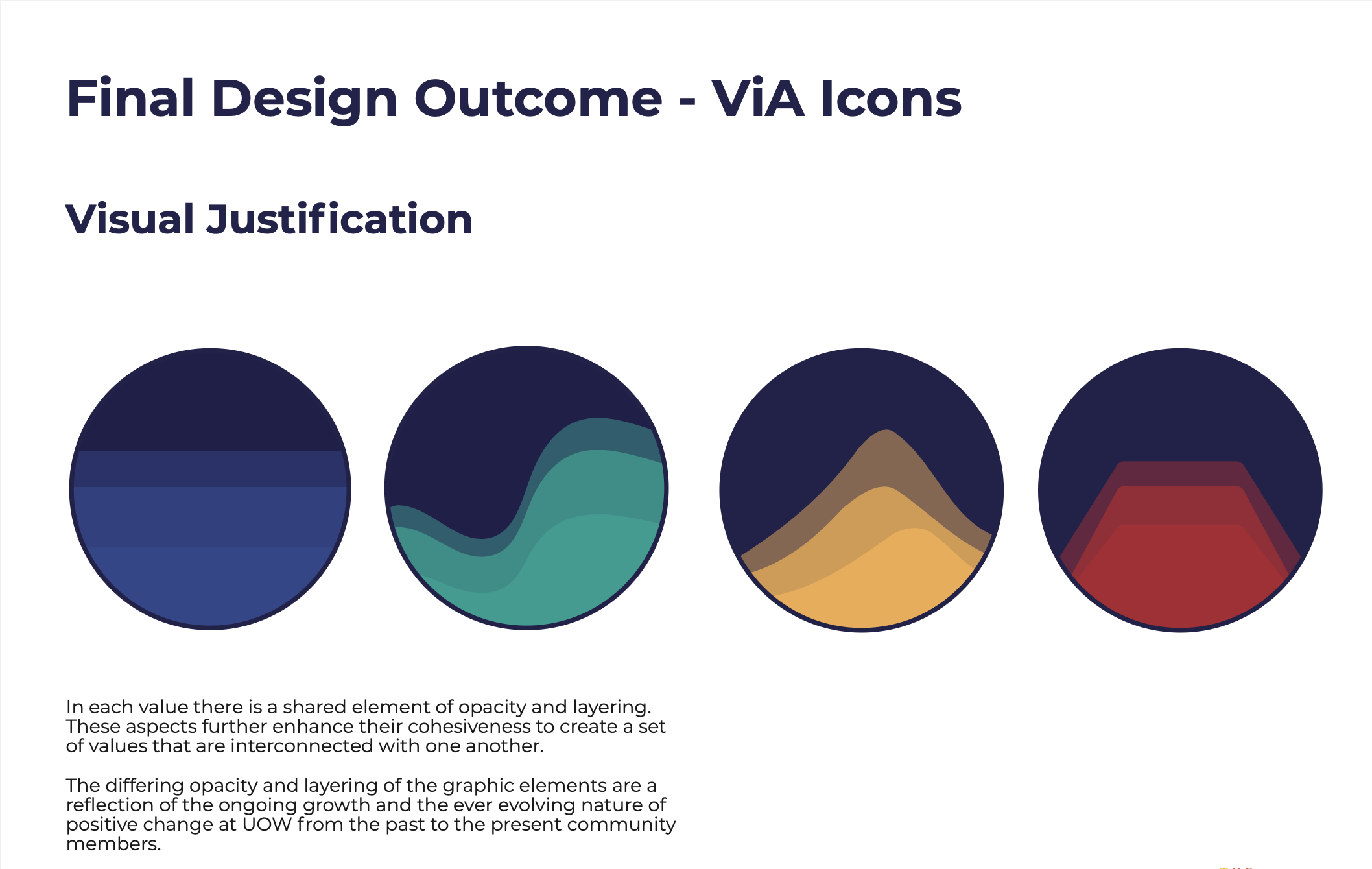 Final Design Outcome - ViA Icons

Visual Justification

In each value there is a shared element of opacity and layering. These aspects further enhance their cohesiveness to create a set of values that are interconnected with one another.

The differing opacity and layering of the graphic elements are a reflection of the ongoing growth and the ever evolving nature of positive change at UOW from the past to the present community members.